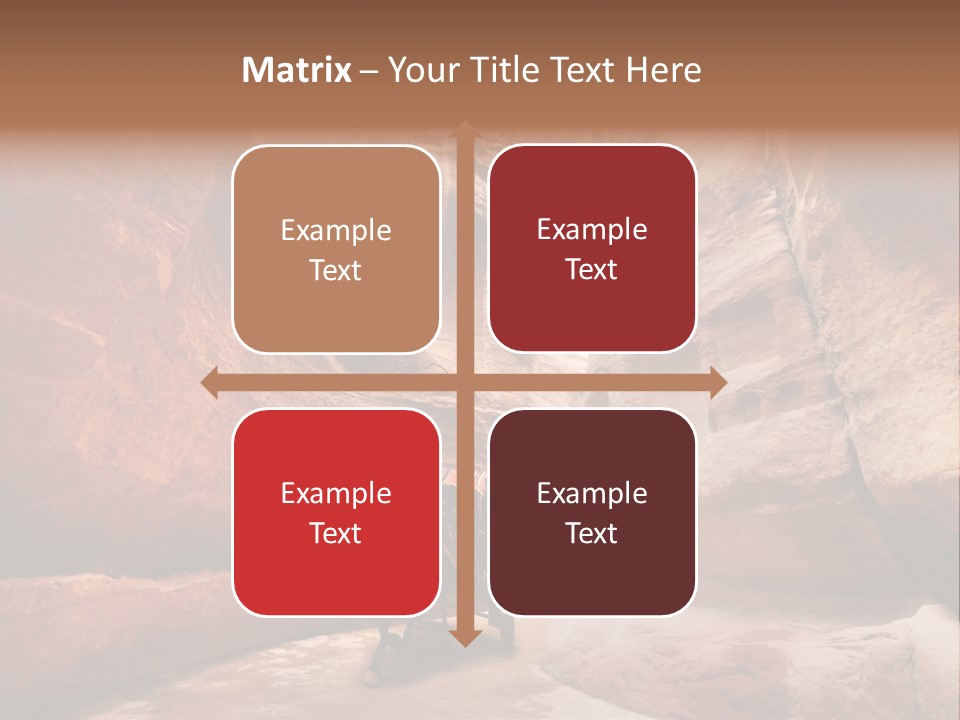 Matrix – Your Title Text Here

Example Text

Example Text

Example Text

Example Text